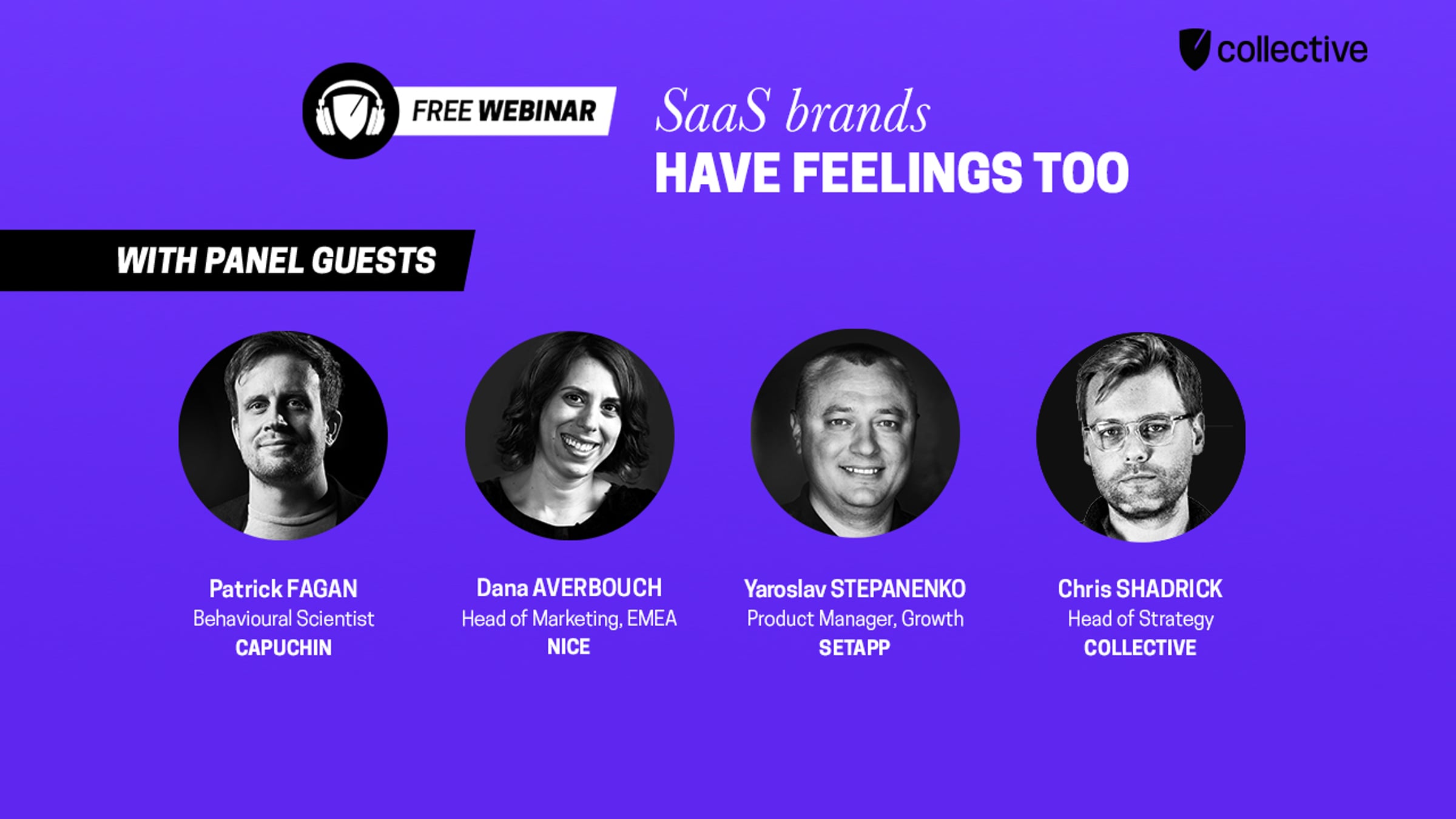 collective

FREE WEBINAR

SaaS brands
HAVE FEELINGS TOO

WITH PANEL GUESTS

Patrick FAGAN
Behavioural Scientist
CAPUCHIN

Dana AVERBOUCH
Head of Marketing, EMEA
NICE

Yaroslav STEPANENKO
Product Manager, Growth
SETAPP

Chris SHADRICK
Head of Strategy
COLLECTIVE